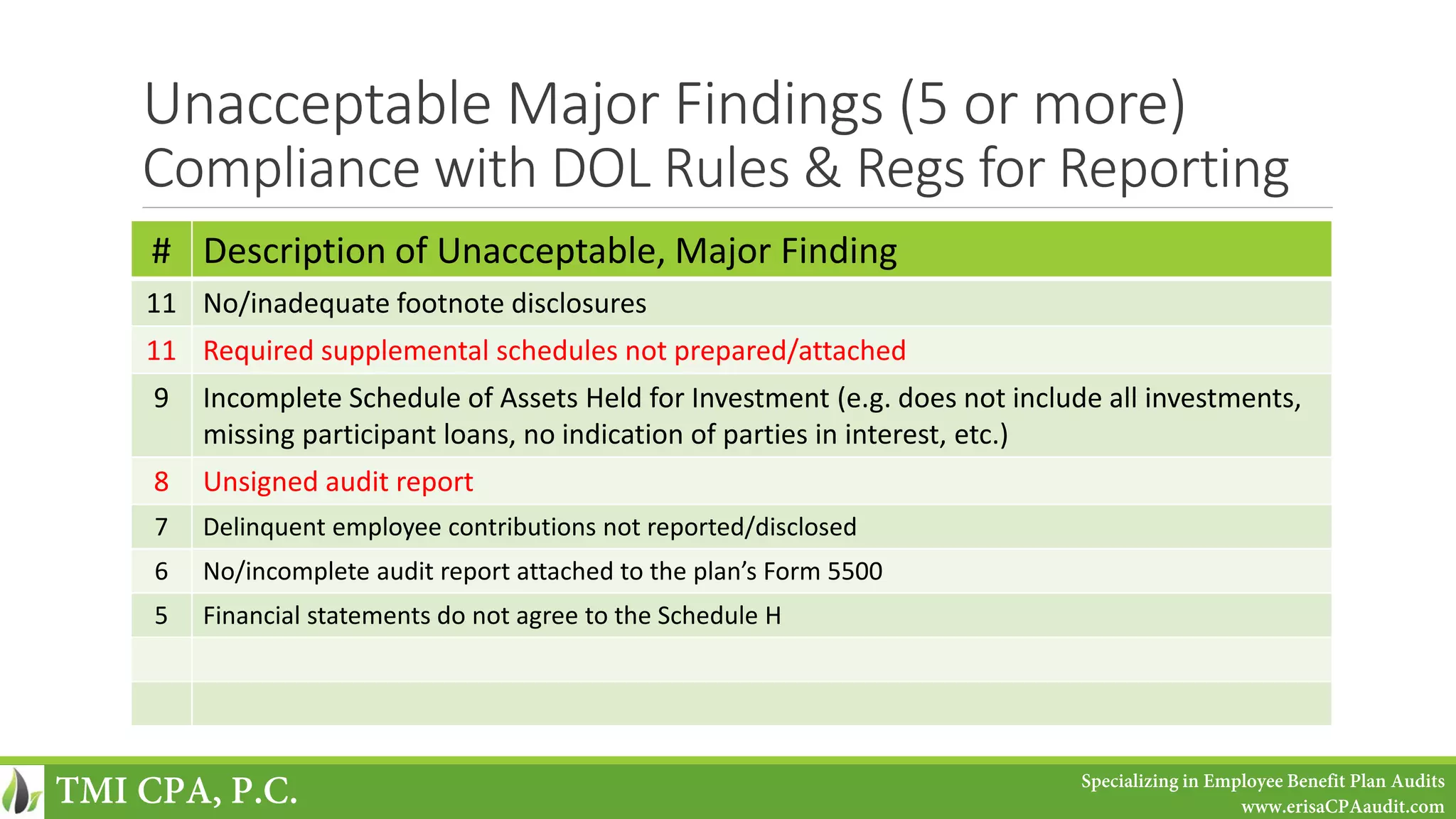 Unacceptable Major Findings (5 or more)
Compliance with DOL Rules & Regs for Reporting

| # | Description of Unacceptable, Major Finding |
|---|---|
| 11 | No/inadequate footnote disclosures |
| 11 | Required supplemental schedules not prepared/attached |
| 9 | Incomplete Schedule of Assets Held for Investment (e.g. does not include all investments, missing participant loans, no indication of parties in interest, etc.) |
| 8 | Unsigned audit report |
| 7 | Delinquent employee contributions not reported/disclosed |
| 6 | No/incomplete audit report attached to the plan's Form 5500 |
| 5 | Financial statements do not agree to the Schedule H |
| | |
| | |

TMI CPA, P.C.

Specializing in Employee Benefit Plan Audits
www.erisaCPAaudit.com